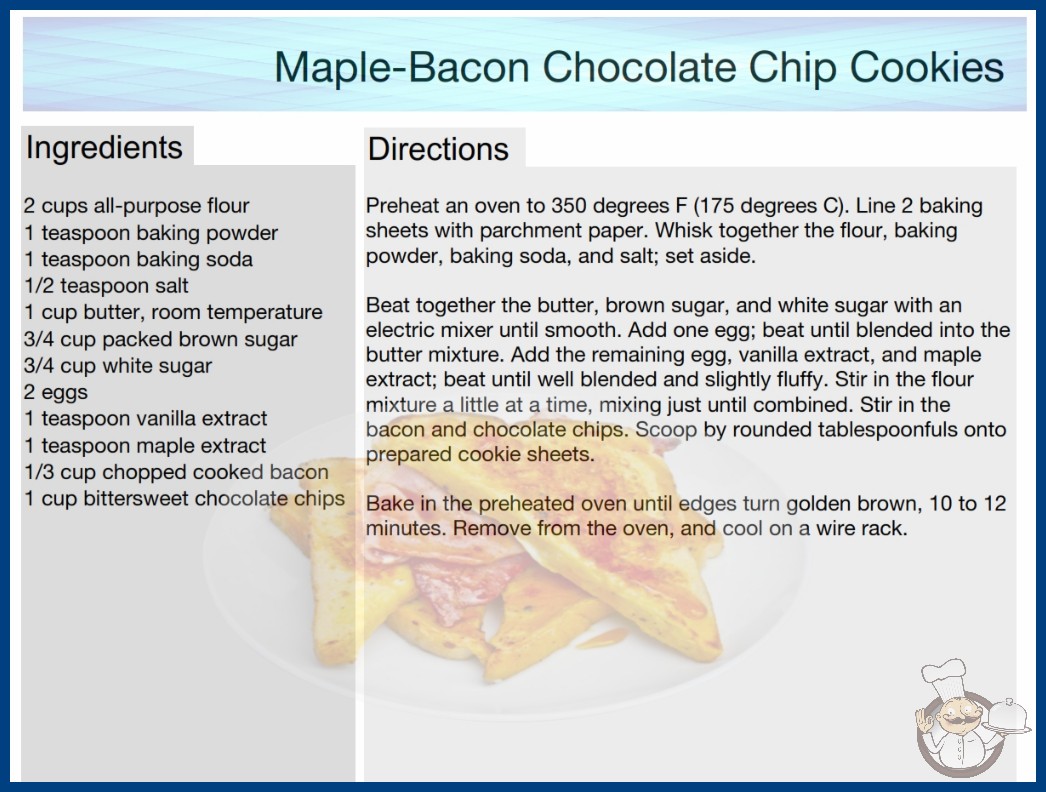 Maple-Bacon Chocolate Chip Cookies

Ingredients

2 cups all-purpose flour
1 teaspoon baking powder
1 teaspoon baking soda
1/2 teaspoon salt
1 cup butter, room temperature
3/4 cup packed brown sugar
3/4 cup white sugar
2 eggs
1 teaspoon vanilla extract
1 teaspoon maple extract
1/3 cup chopped cooked bacon
1 cup bittersweet chocolate chips

Directions

Preheat an oven to 350 degrees F (175 degrees C). Line 2 baking sheets with parchment paper. Whisk together the flour, baking powder, baking soda, and salt; set aside.

Beat together the butter, brown sugar, and white sugar with an electric mixer until smooth. Add one egg; beat until blended into the butter mixture. Add the remaining egg, vanilla extract, and maple extract; beat until well blended and slightly fluffy. Stir in the flour mixture a little at a time, mixing just until combined. Stir in the bacon and chocolate chips. Scoop by rounded tablespoonfuls onto prepared cookie sheets.

Bake in the preheated oven until edges turn golden brown, 10 to 12 minutes. Remove from the oven, and cool on a wire rack.